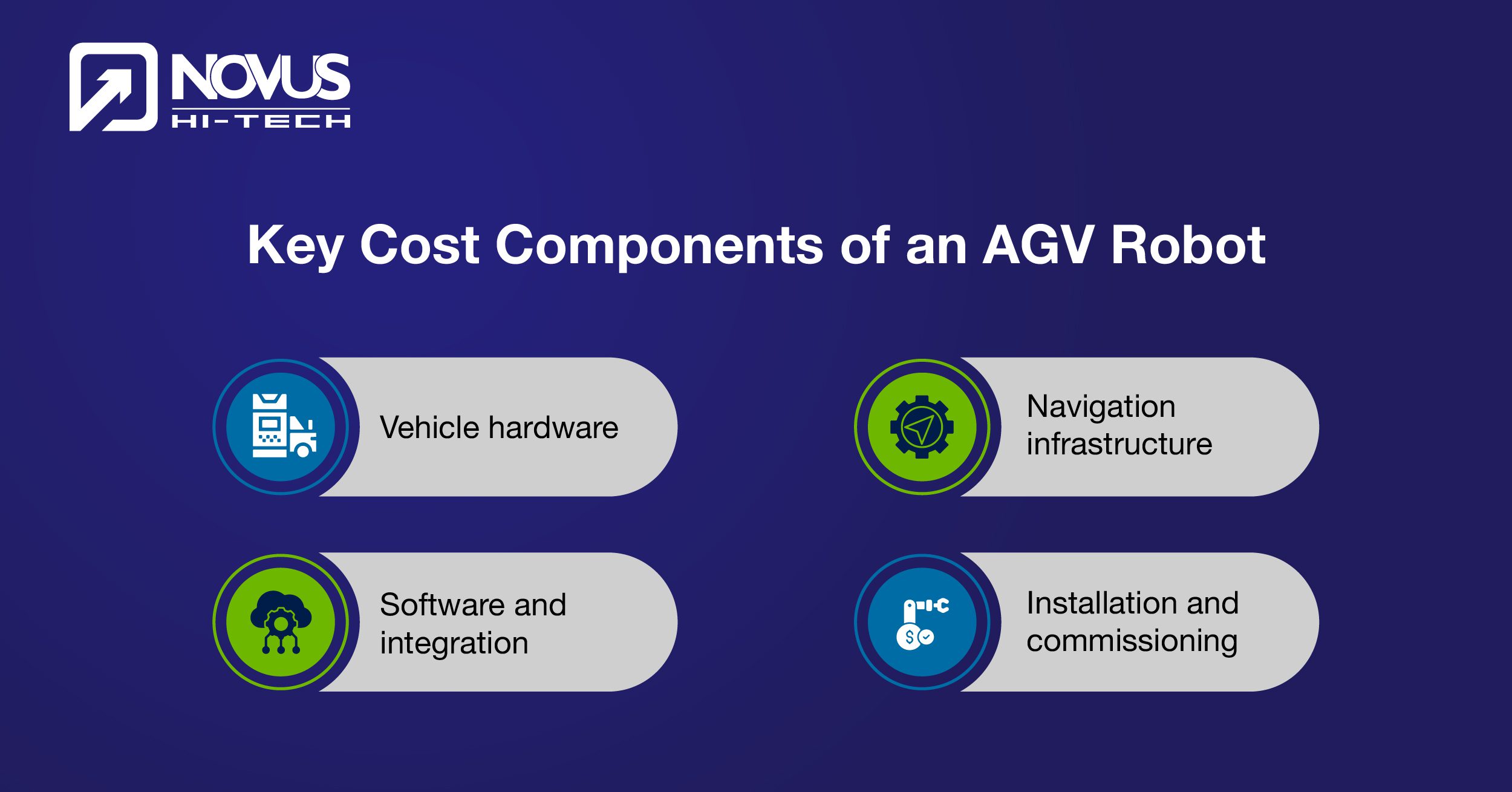 NOVUS
HI-TECH

Key Cost Components of an AGV Robot

Vehicle hardware

Navigation infrastructure

Software and integration

Installation and commissioning